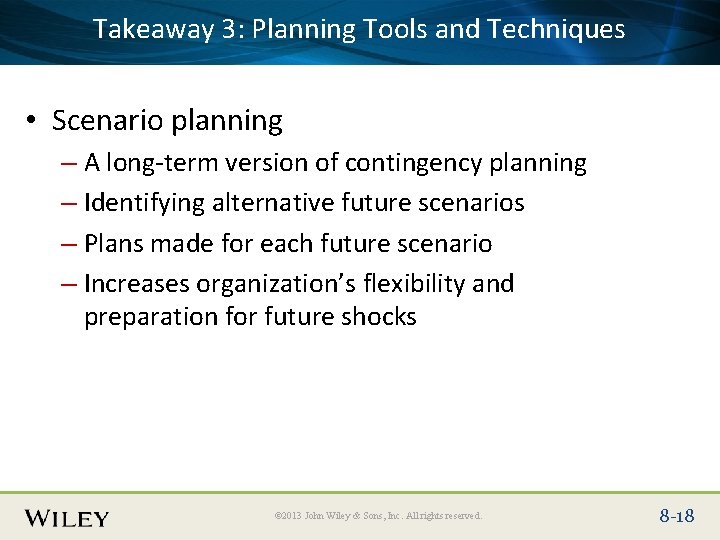 Takeaway 3: Planning Tools and Techniques

• Scenario planning
– A long-term version of contingency planning
– Identifying alternative future scenarios
– Plans made for each future scenario
– Increases organization's flexibility and preparation for future shocks

WILEY

©2013 John Wiley & Sons, Inc. All rights reserved.

8-18